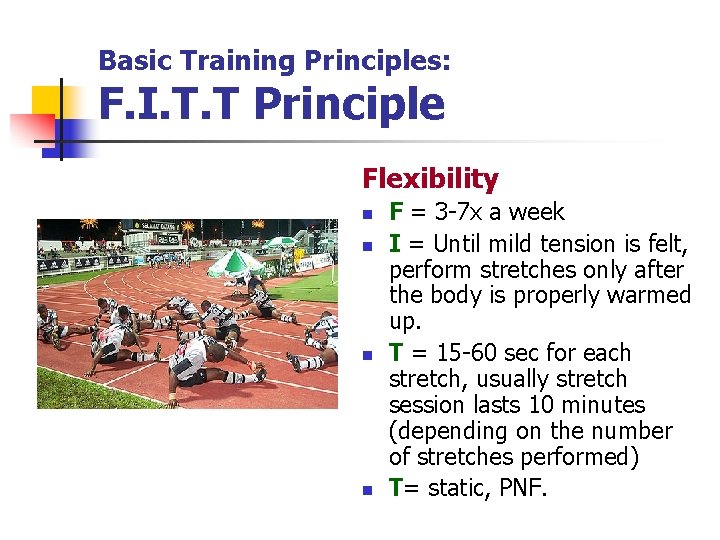 Basic Training Principles:
F.I.T.T Principle

Flexibility

- F = 3-7x a week
- I = Until mild tension is felt, perform stretches only after the body is properly warmed up.
- T = 15-60 sec for each stretch, usually stretch session lasts 10 minutes (depending on the number of stretches performed)
- T= static, PNF.